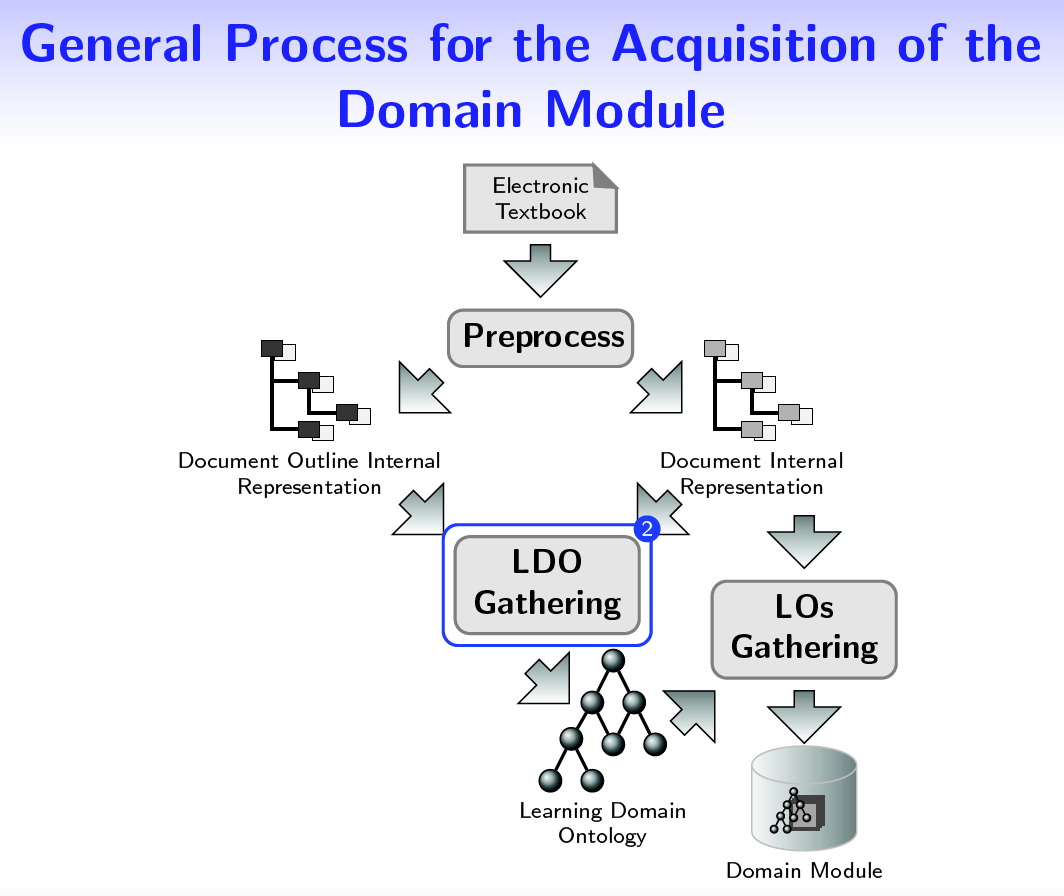 General Process for the Acquisition of the Domain Module

Electronic Textbook

Preprocess

Document Outline Internal Representation

Document Internal Representation

2

LDO Gathering

LOs Gathering

Learning Domain Ontology

Domain Module